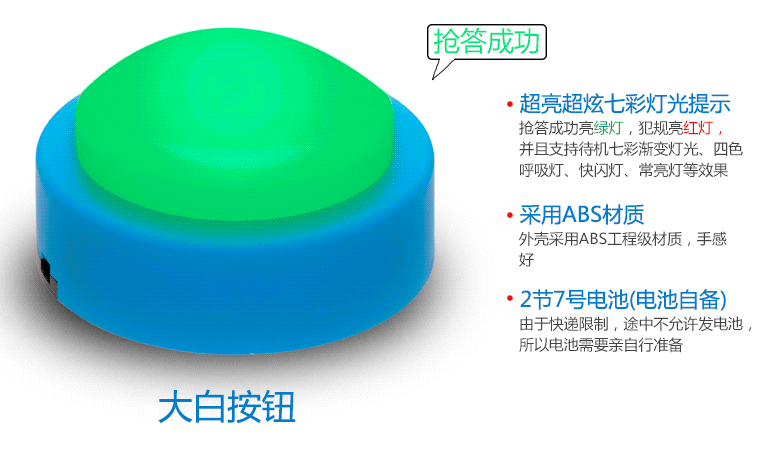 抢答成功

• 超亮超炫七彩灯光提示
抢答成功亮绿灯，犯规亮红灯，并且支持待机七彩渐变灯光、四色呼吸灯、快闪灯、常亮灯等效果

• 采用ABS材质
外壳采用ABS工程级材质，手感好

• 2节7号电池(电池自备)
由于快递限制，途中不允许发电池，所以电池需要亲自行准备

大白按钮